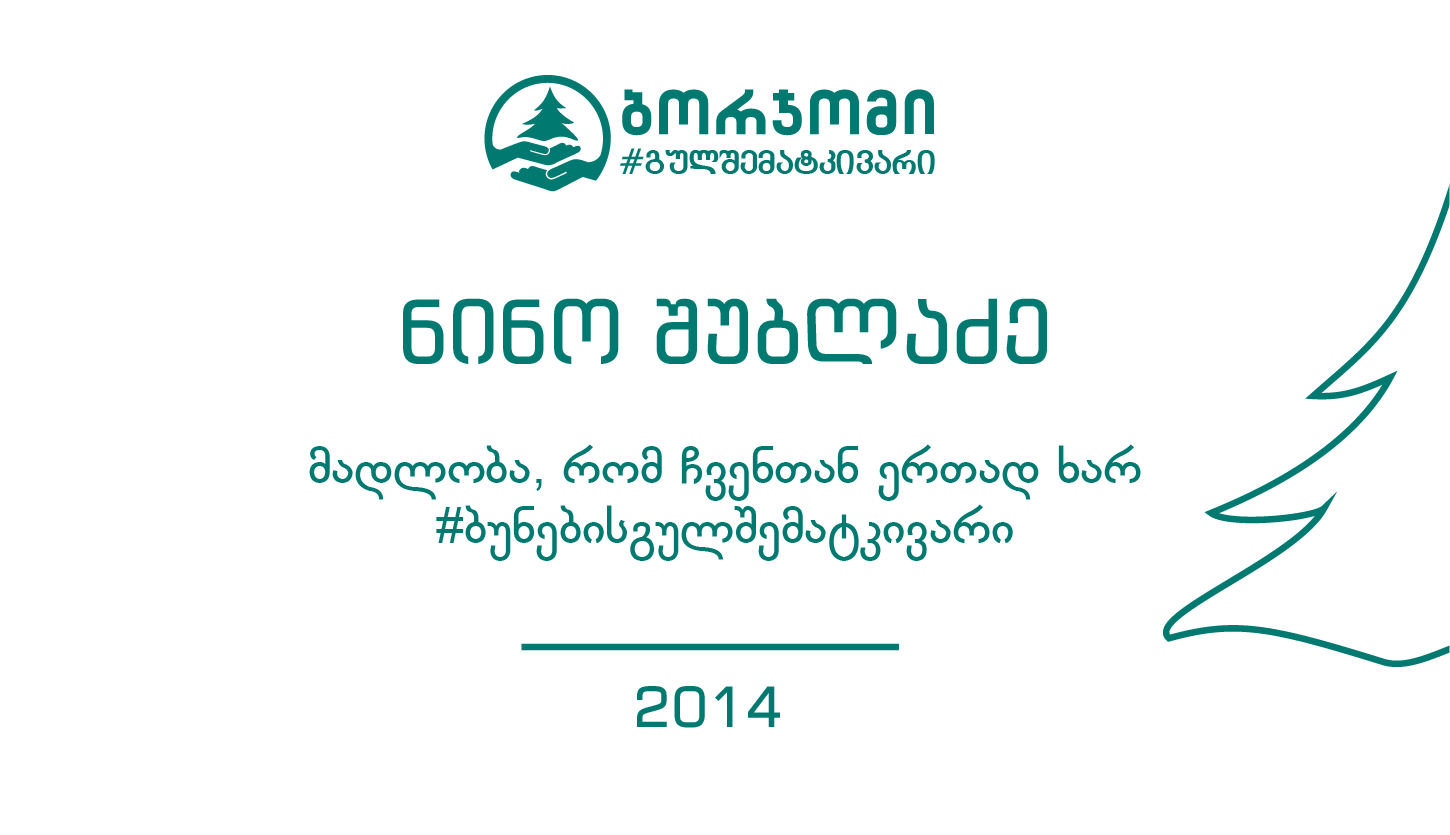 ბორჯომი
#გულშემატკივარი

ნინო შუბლაძე

მადლობა, რომ ჩვენთან ერთად ხარ
#ბუნებისგულშემატკივარი

2014